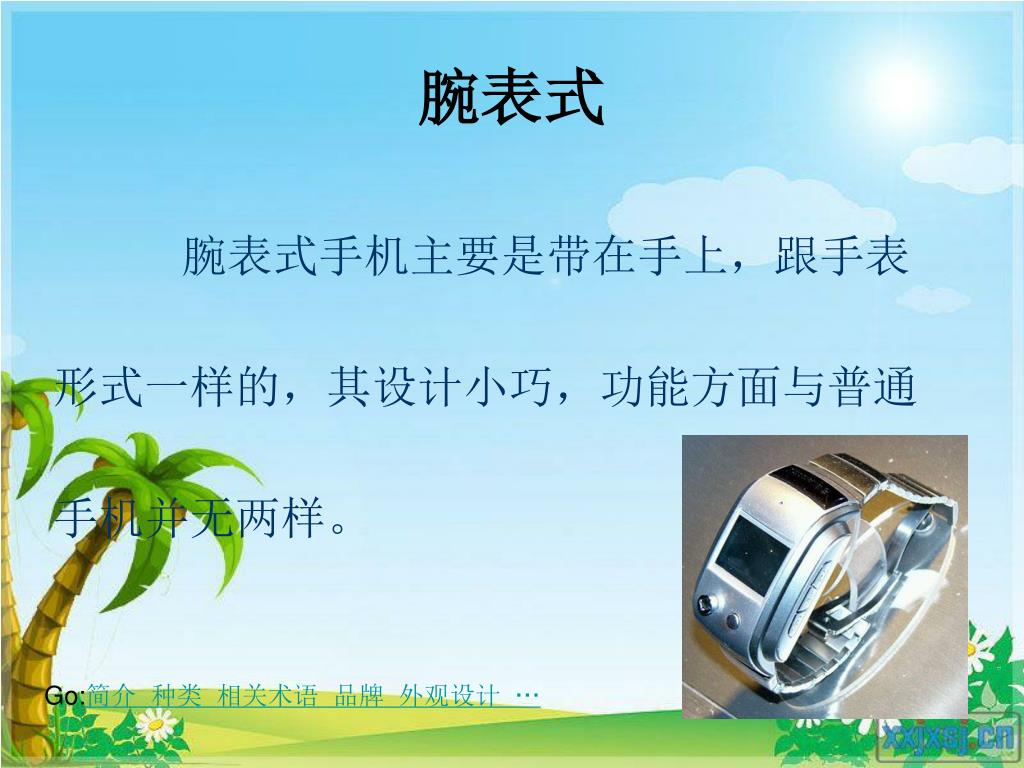 腕表式

腕表式手机主要是带在手上，跟手表形式一样的，其设计小巧，功能方面与普通手机并无两样。

Go:简介 种类 相关术语 品牌 外观设计 …

xxjxsj.cn